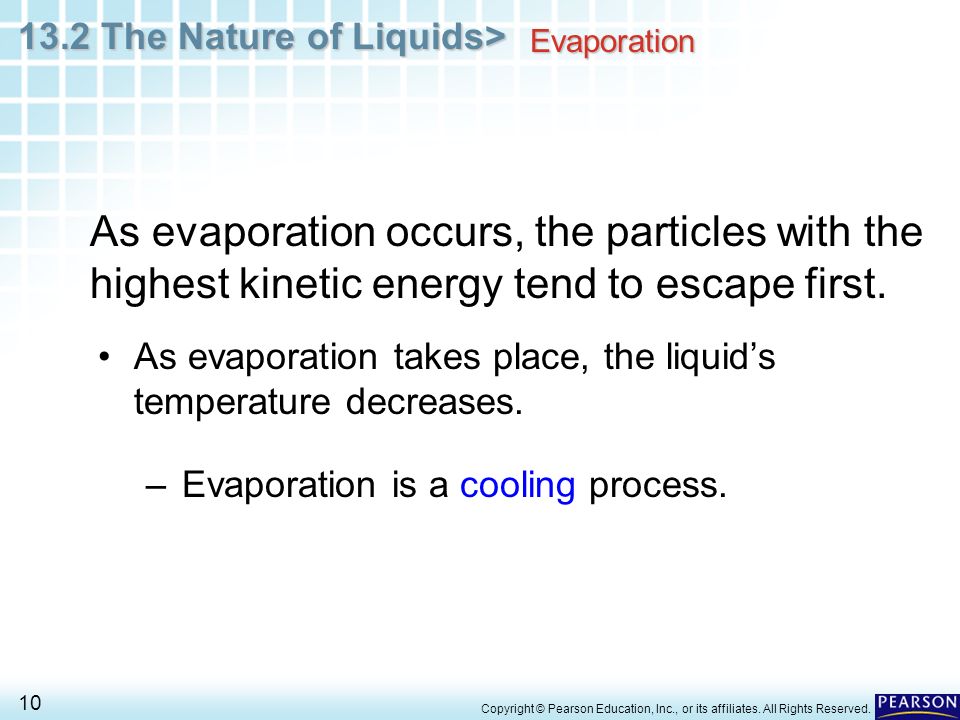 13.2 The Nature of Liquids> Evaporation

As evaporation occurs, the particles with the highest kinetic energy tend to escape first.

• As evaporation takes place, the liquid's temperature decreases.

– Evaporation is a cooling process.

10

Copyright © Pearson Education, Inc., or its affiliates. All Rights Reserved.

PEARSON